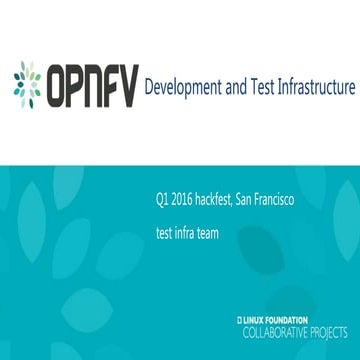 OPNFV Development and Test Infrastructure

Q1 2016 hackfest, San Francisco

test infra team

LINUX FOUNDATION
COLLABORATIVE PROJECTS